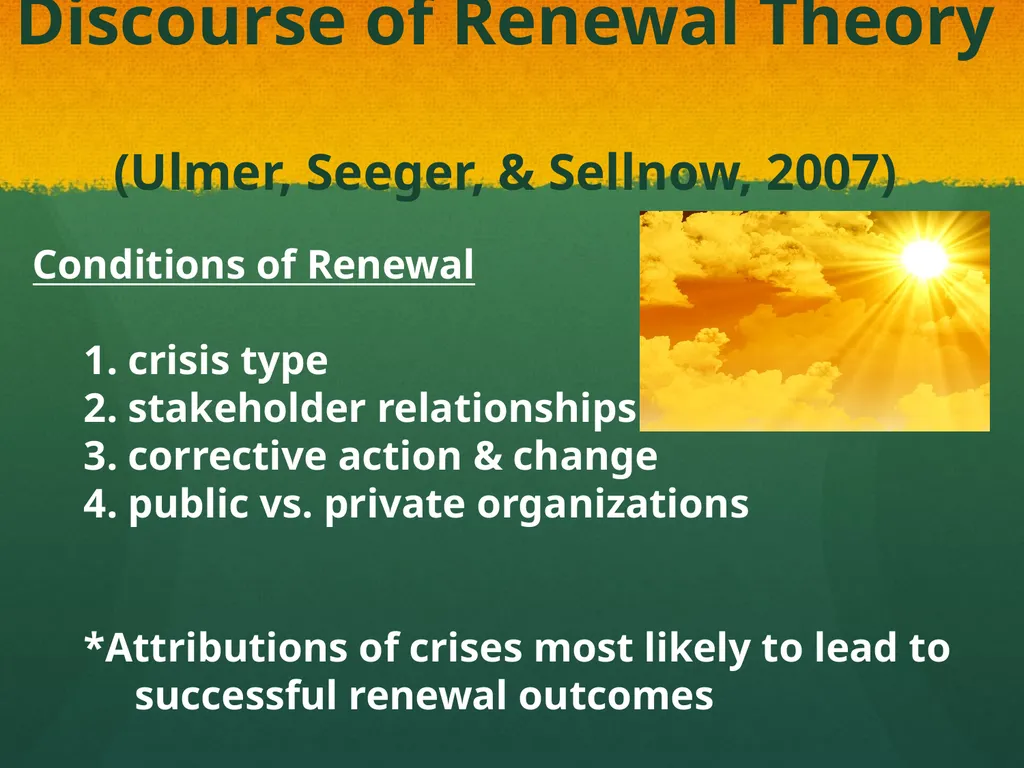 Discourse of Renewal Theory

(Ulmer, Seeger, & Sellnow, 2007)

Conditions of Renewal

1. crisis type
2. stakeholder relationships
3. corrective action & change
4. public vs. private organizations

*Attributions of crises most likely to lead to successful renewal outcomes